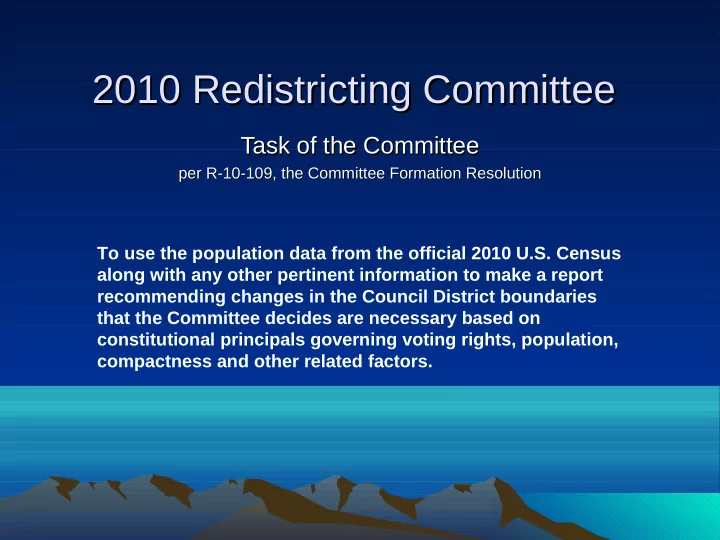 2010 Redistricting Committee

Task of the Committee

per R-10-109, the Committee Formation Resolution

To use the population data from the official 2010 U.S. Census along with any other pertinent information to make a report recommending changes in the Council District boundaries that the Committee decides are necessary based on constitutional principals governing voting rights, population, compactness and other related factors.